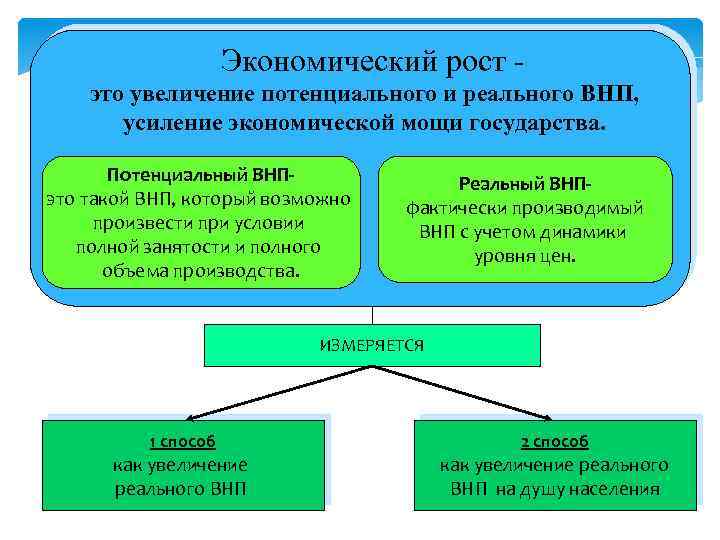 Экономический рост -
это увеличение потенциального и реального ВНП, усиление экономической мощи государства.

Потенциальный ВНП-
это такой ВНП, который возможно произвести при условии полной занятости и полного объема производства.

Реальный ВНП-
фактически производимый ВНП с учетом динамики уровня цен.

ИЗМЕРЯЕТСЯ

1 способ
как увеличение реального ВНП

2 способ
как увеличение реального ВНП на душу населения